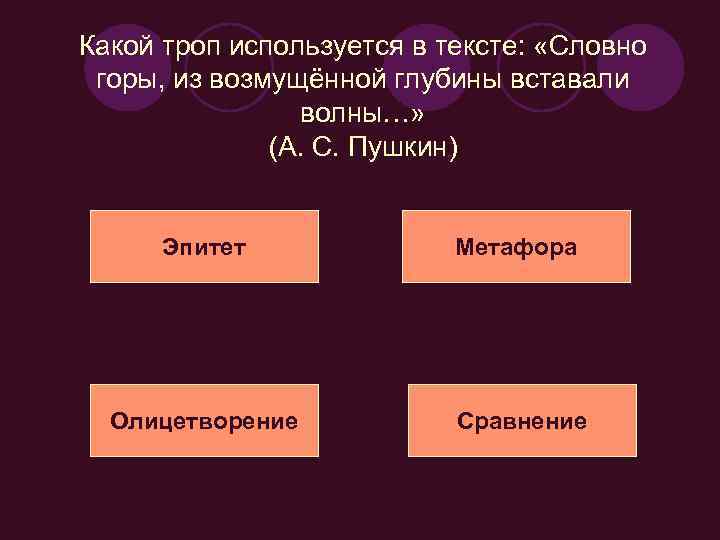 Какой троп используется в тексте: «Словно горы, из возмущённой глубины вставали волны…»
(А. С. Пушкин)

Эпитет

Метафора

Олицетворение

Сравнение